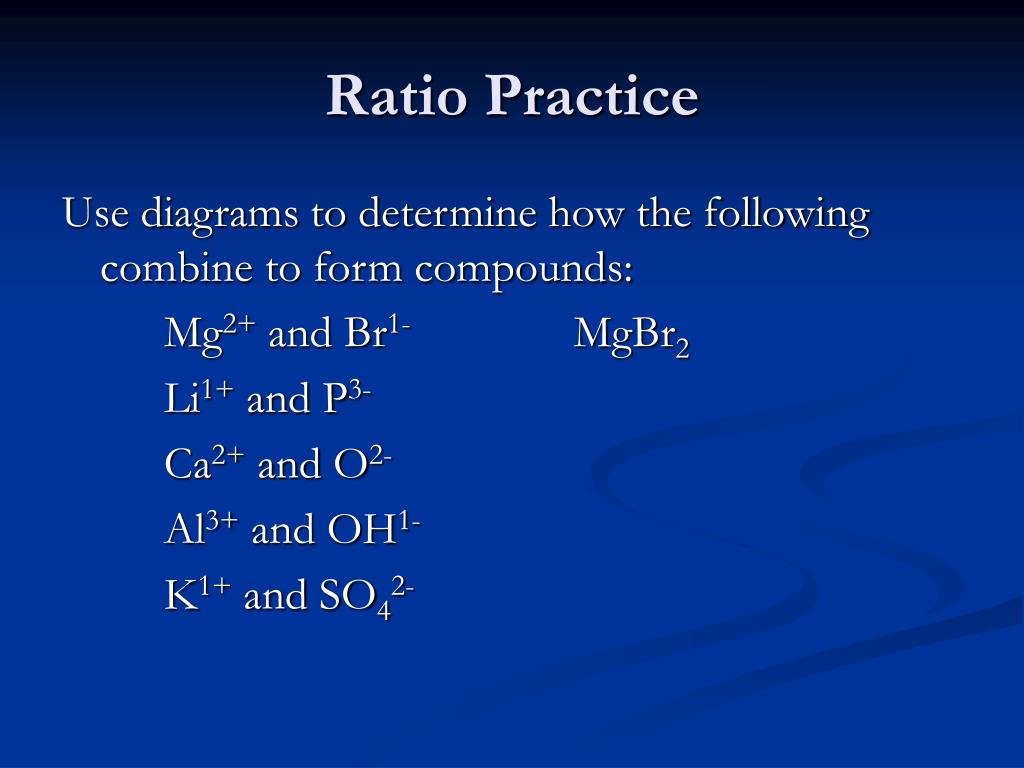 Ratio Practice

Use diagrams to determine how the following combine to form compounds:

$Mg^{2+}$ and $Br^{1-}$ $MgBr_2$

$Li^{1+}$ and $P^{3-}$

$Ca^{2+}$ and $O^{2-}$

$Al^{3+}$ and $OH^{1-}$

$K^{1+}$ and $SO_4^{2-}$